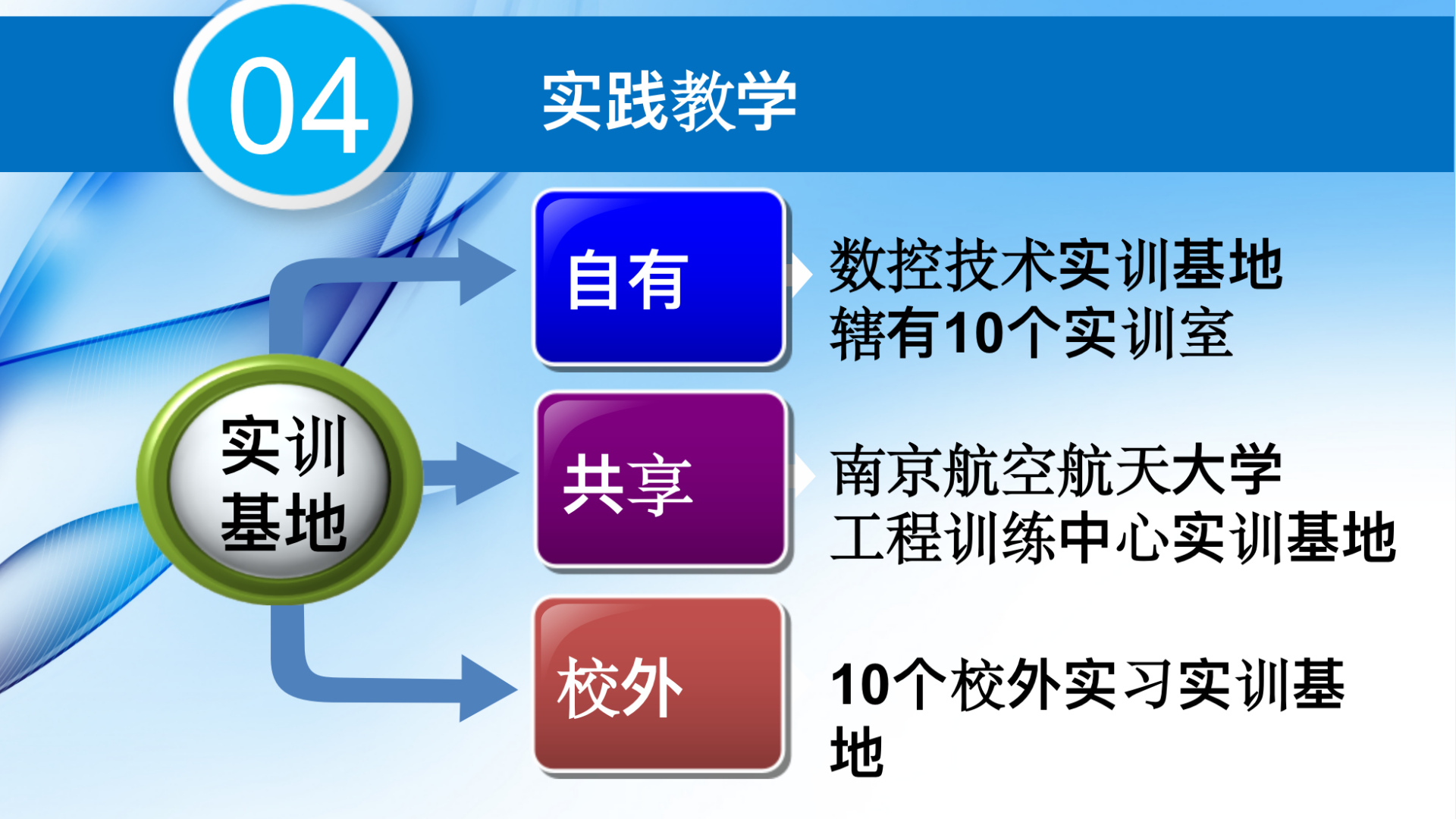 04

实践教学

实训基地

自有

数控技术实训基地
辖有10个实训室

共享

南京航空航天大学
工程训练中心实训基地

校外

10个校外实习实训基地